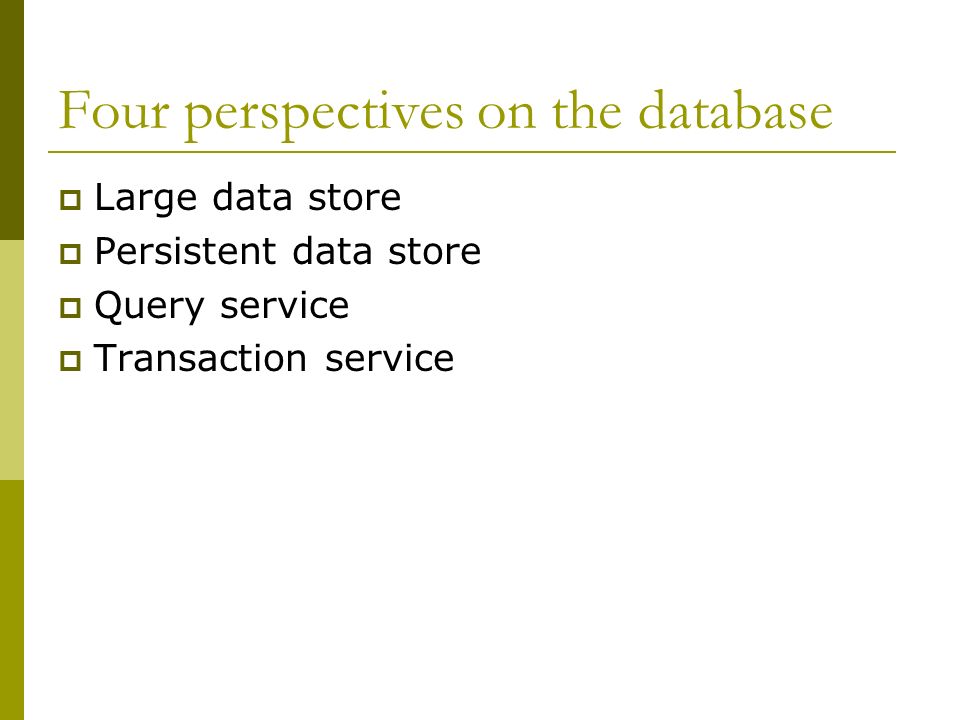 Four perspectives on the database

- Large data store
- Persistent data store
- Query service
- Transaction service